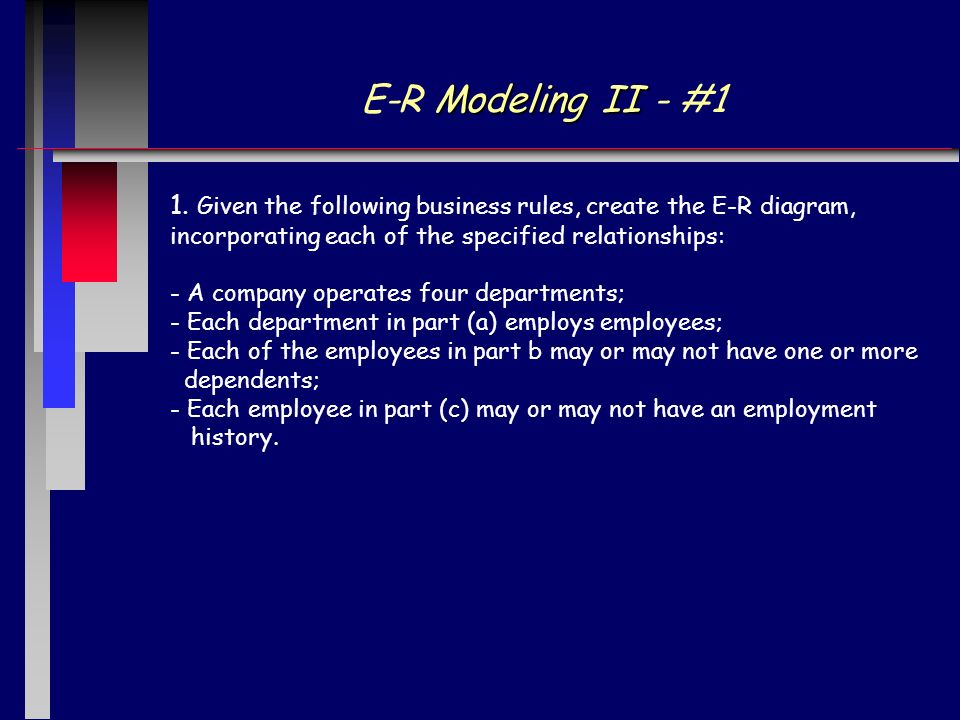 E-R Modeling II - #1

1. Given the following business rules, create the E-R diagram, incorporating each of the specified relationships:

- A company operates four departments;
- Each department in part (a) employs employees;
- Each of the employees in part b may or may not have one or more dependents;
- Each employee in part (c) may or may not have an employment history.